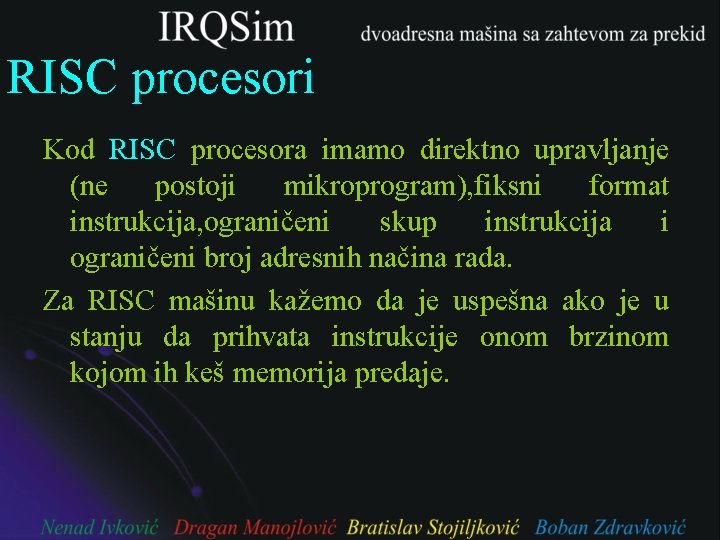 IRQSim

dvoadresna mašina sa zahtevom za prekid

RISC procesori

Kod RISC procesora imamo direktno upravljanje (ne postoji mikroprogram),fiksni format instrukcija,ograničeni skup instrukcija i ograničeni broj adresnih načina rada.

Za RISC mašinu kažemo da je uspešna ako je u stanju da prihvata instrukcije onom brzinom kojom ih keš memorija predaje.

Nenad Ivković Dragan Manojlović Bratislav Stojiljković Boban Zdravković